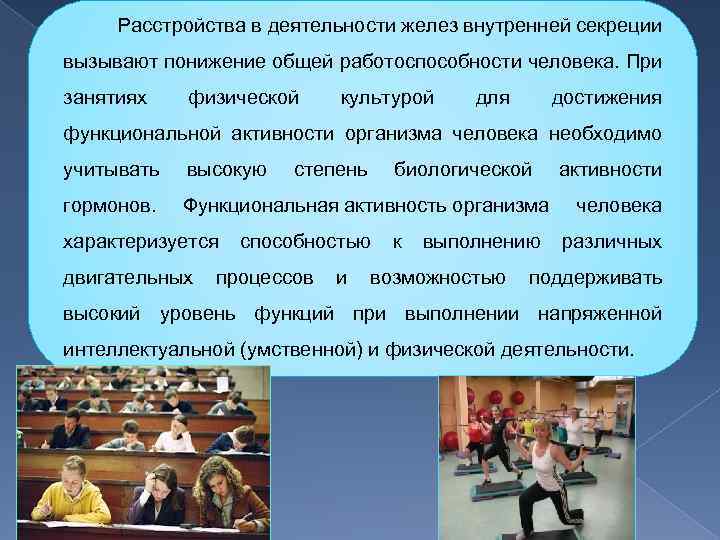 Расстройства в деятельности желез внутренней секреции вызывают понижение общей работоспособности человека. При занятиях физической культурой для достижения функциональной активности организма человека необходимо учитывать высокую степень биологической активности гормонов. Функциональная активность организма человека характеризуется способностью к выполнению различных двигательных процессов и возможностью поддерживать высокий уровень функций при выполнении напряженной интеллектуальной (умственной) и физической деятельности.